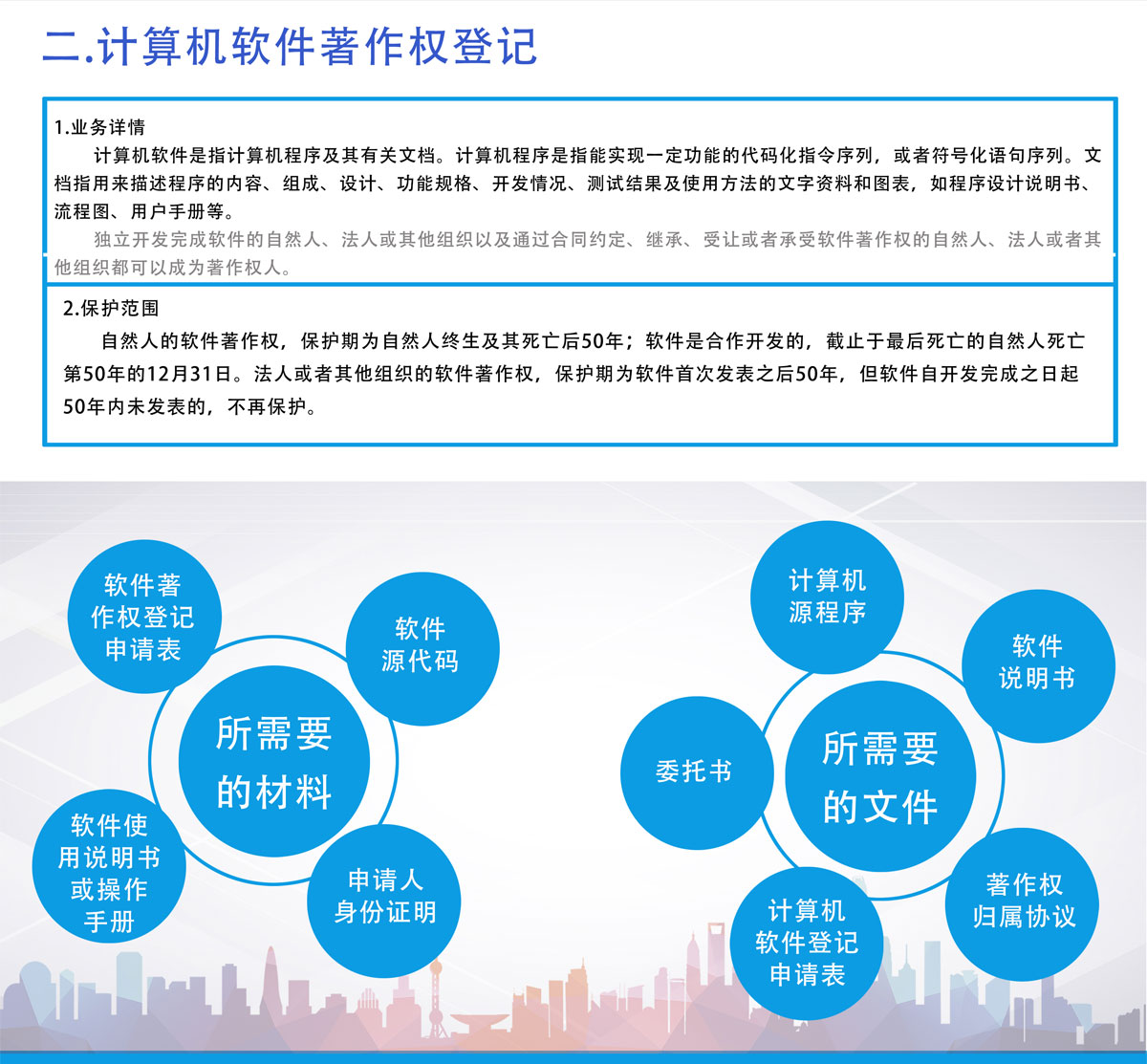 二.计算机软件著作权登记

1.业务详情

计算机软件是指计算机程序及其有关文档。计算机程序是指能实现一定功能的代码化指令序列，或者符号化语句序列。文档指用来描述程序的内容、组成、设计、功能规格、开发情况、测试结果及使用方法的文字资料和图表，如程序设计说明书、流程图、用户手册等。

独立开发完成软件的自然人、法人或其他组织以及通过合同约定、继承、受让或者承受软件著作权的自然人、法人或者其他组织都可以成为著作权人。

2.保护范围

自然人的软件著作权，保护期为自然人终生及其死亡后50年；软件是合作开发的，截止于最后死亡的自然人死亡第50年的12月31日。法人或者其他组织的软件著作权，保护期为软件首次发表之后50年，但软件自开发完成之日起50年内未发表的，不再保护。

软件著作权登记申请表

软件源代码

所需要的材料

软件使用说明书或操作手册

申请人身份证明

计算机源程序

软件说明书

委托书

所需要的文件

著作权归属协议

计算机软件登记申请表